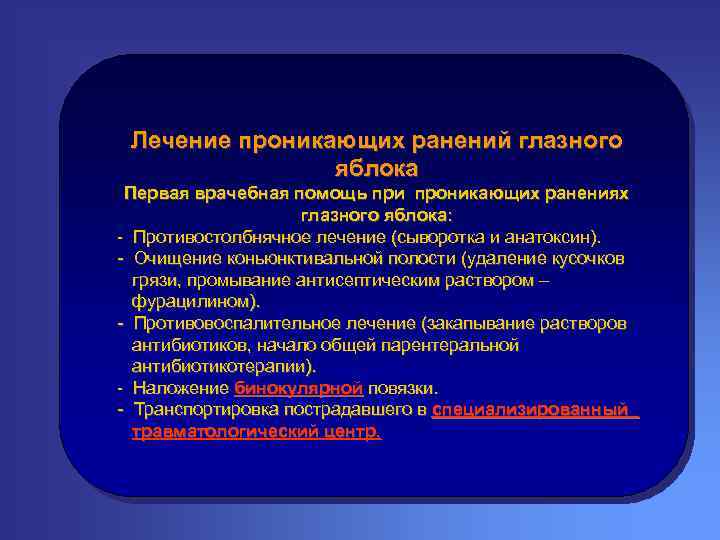 Лечение проникающих ранений глазного яблока

Первая врачебная помощь при проникающих ранениях глазного яблока:

- Противостолбнячное лечение (сыворотка и анатоксин).
- Очищение коньюнктивальной полости (удаление кусочков грязи, промывание антисептическим раствором – фурацилином).
- Противовоспалительное лечение (закапывание растворов антибиотиков, начало общей парентеральной антибиотикотерапии).
- Наложение бинокулярной повязки.
- Транспортировка пострадавшего в специализированный травматологический центр.